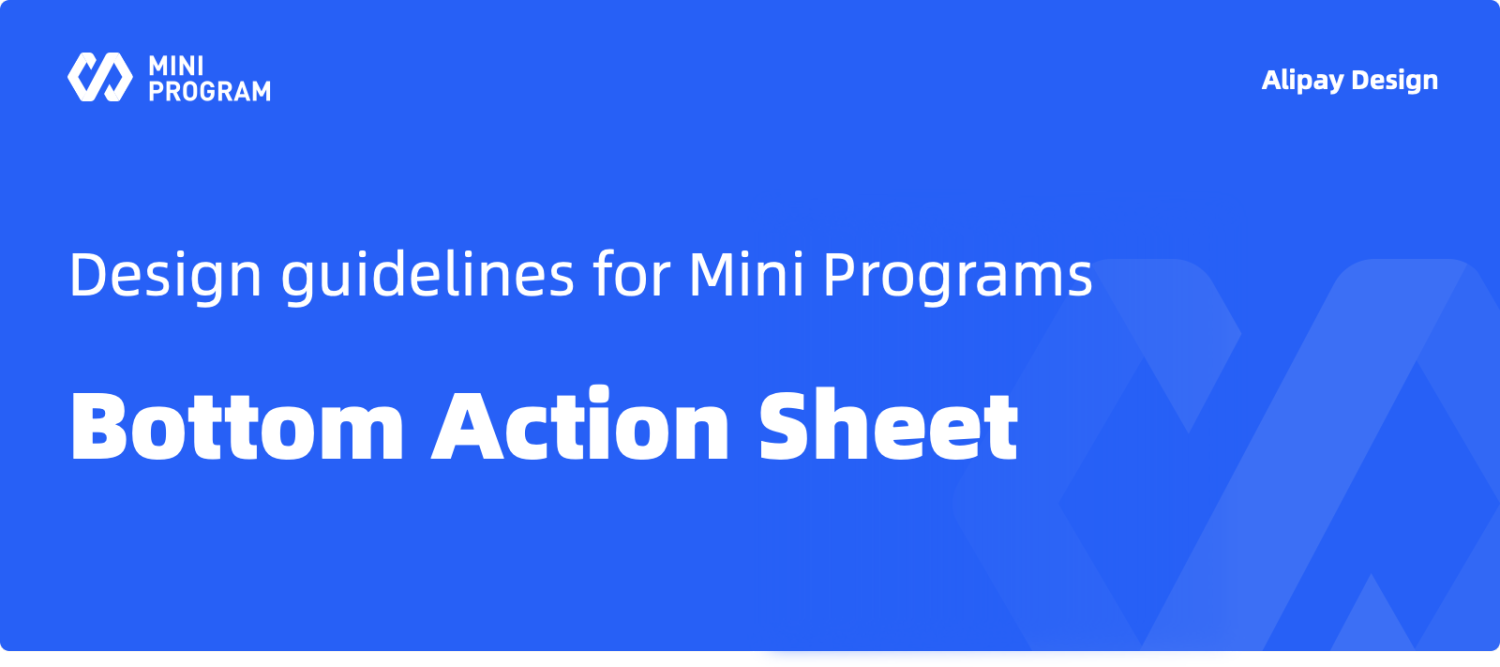 MINI PROGRAM

Alipay Design

Design guidelines for Mini Programs

Bottom Action Sheet